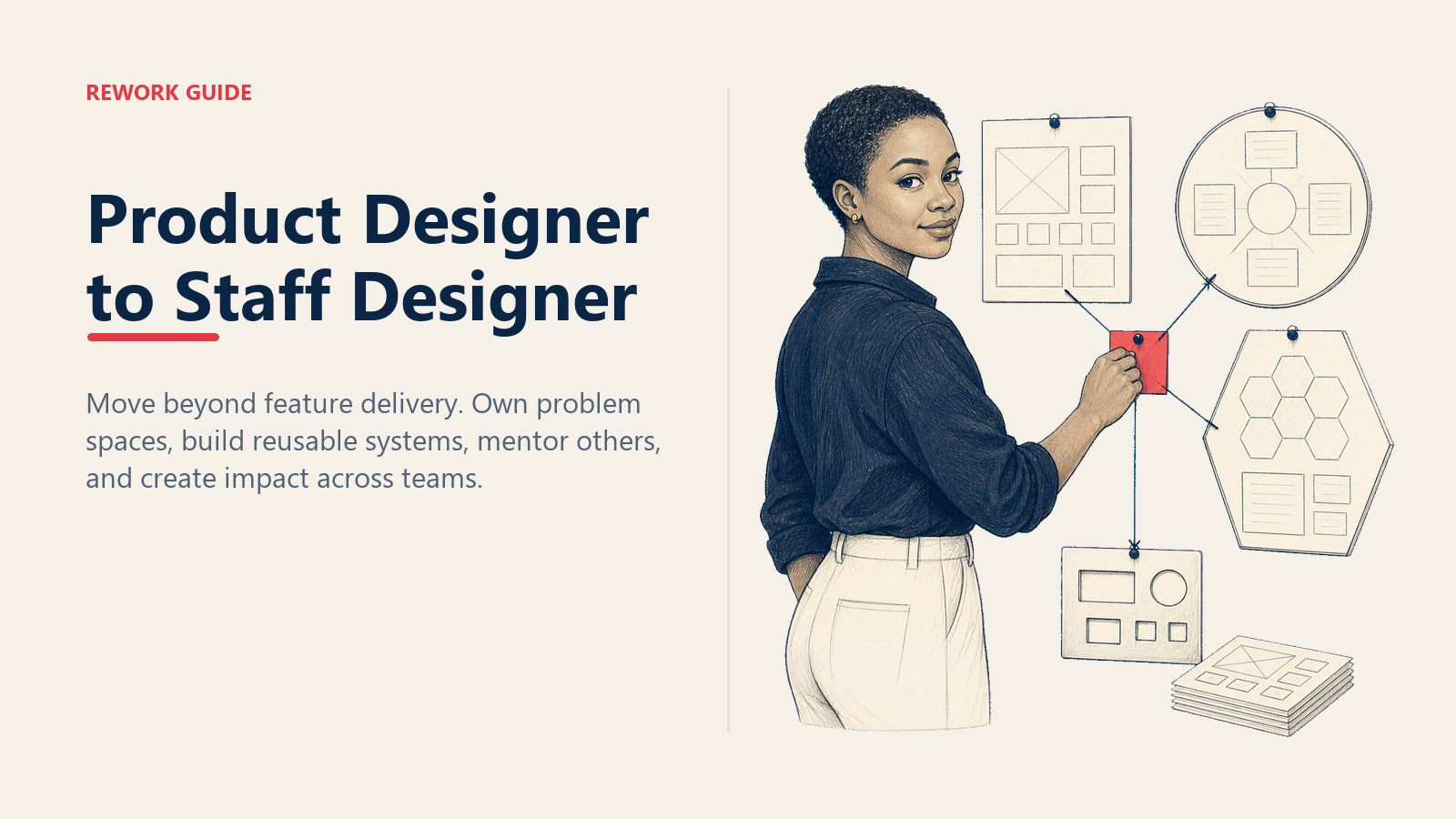 REWORK GUIDE

Product Designer to Staff Designer

Move beyond feature delivery. Own problem spaces, build reusable systems, mentor others, and create impact across teams.